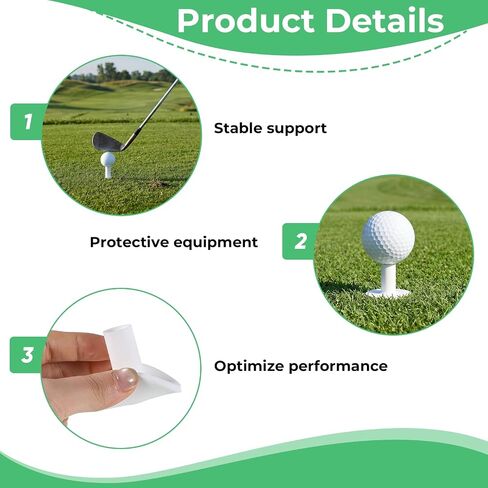 Product Details

1

Stable support

Protective equipment

2

3

Optimize performance